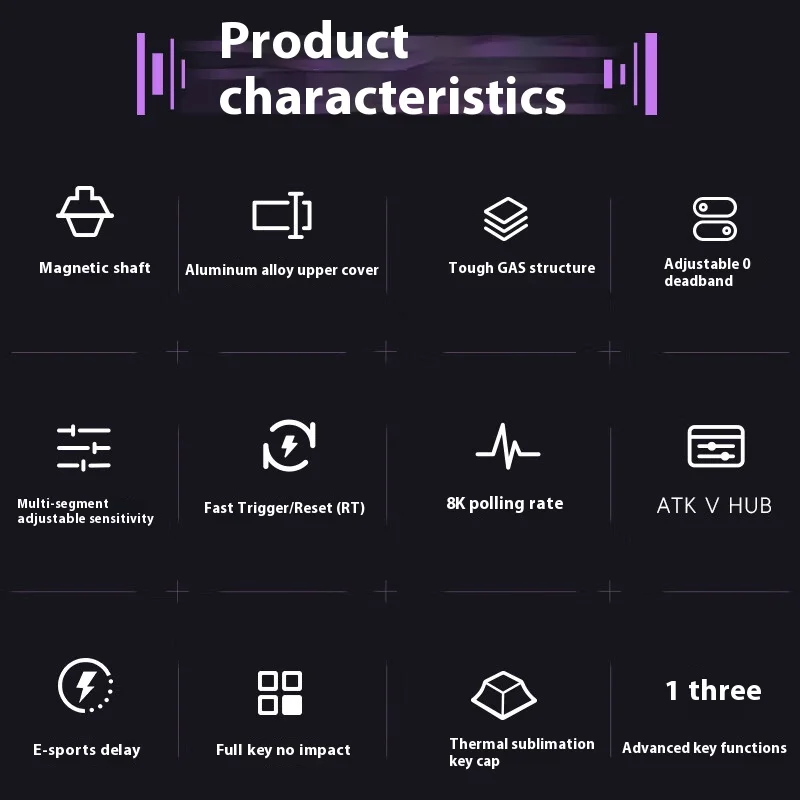 Product characteristics

Magnetic shaft

Aluminum alloy upper cover

Tough GAS structure

Adjustable 0 deadband

Multi-segment adjustable sensitivity

Fast Trigger/Reset (RT)

8K polling rate

ATK V HUB

E-sports delay

Full key no impact

Thermal sublimation key cap

1 three

Advanced key functions